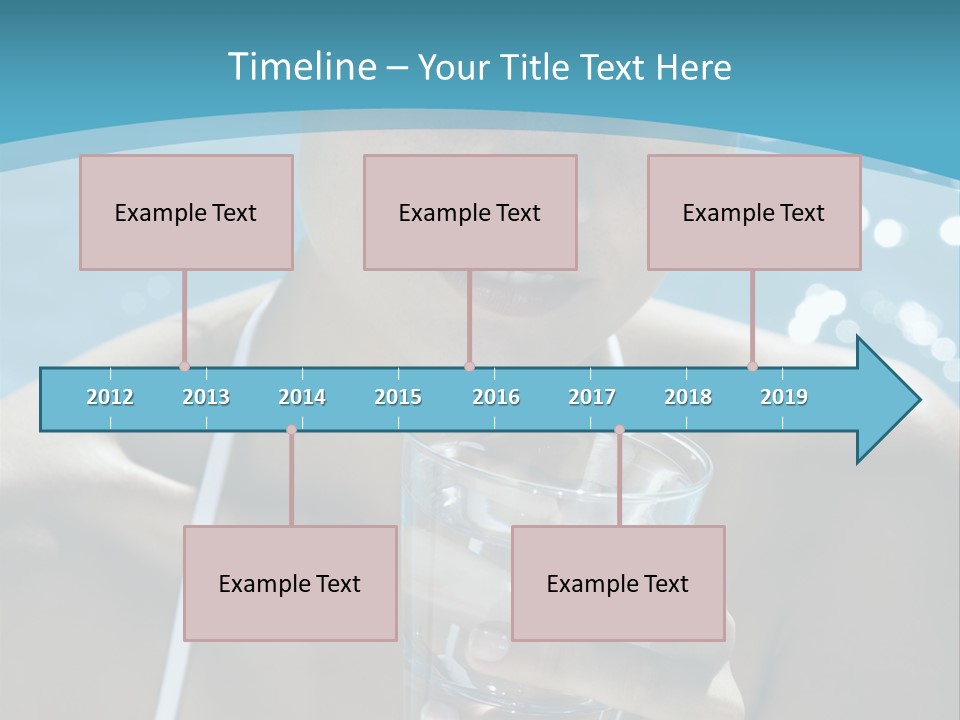 Timeline – Your Title Text Here

Example Text

Example Text

Example Text

2012 2013 2014 2015 2016 2017 2018 2019

Example Text

Example Text